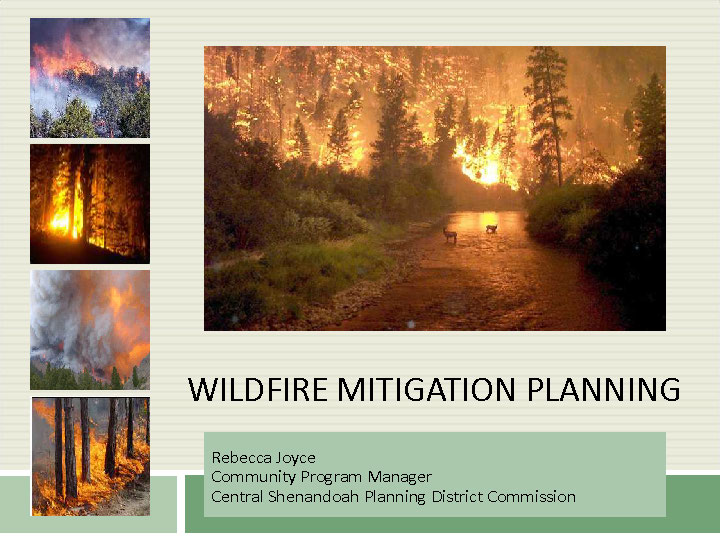 WILDFIRE MITIGATION PLANNING

Rebecca Joyce
Community Program Manager
Central Shenandoah Planning District Commission